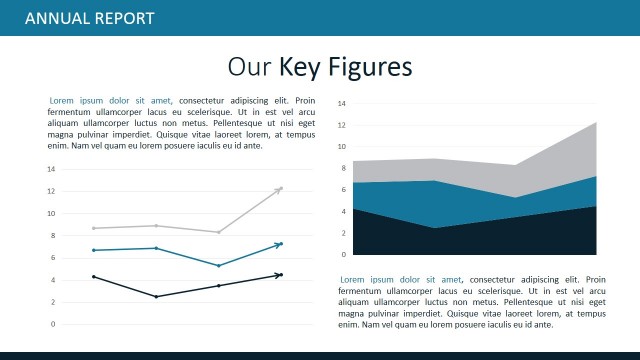 ANNUAL REPORT

Our Key Figures

Lorem ipsum dolor sit amet, consectetur adipiscing elit. Proin fermentum ullamcorper lacus eu scelerisque. Ut in est vel arcu aliquam ullamcorper luctus non metus. Pellentesque ut nisi eget magna pulvinar imperdiet. Quisque vitae laoreet lorem, at tempus enim. Nam vel quam eu lorem posuere iaculis eu id ante.

14
12
10
8
6
4
2
0

14
12
10
8
6
4
2
0

Lorem ipsum dolor sit amet, consectetur adipiscing elit. Proin fermentum ullamcorper lacus eu scelerisque. Ut in est vel arcu aliquam ullamcorper luctus non metus. Pellentesque ut nisi eget magna pulvinar imperdiet. Quisque vitae laoreet lorem, at tempus enim. Nam vel quam eu lorem posuere iaculis eu id ante.